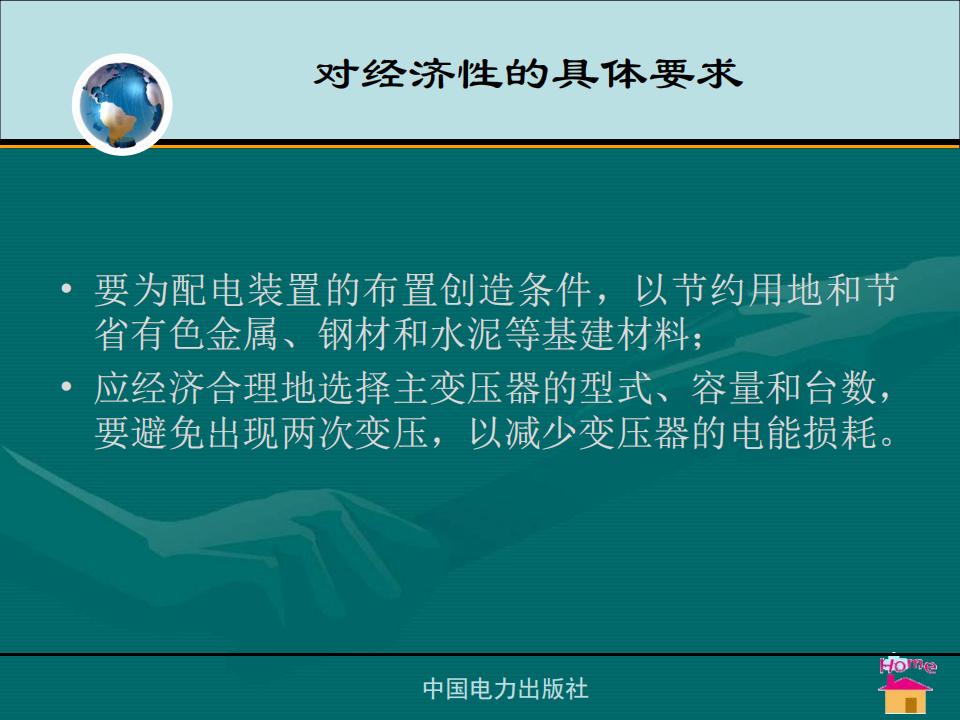 对经济性的具体要求

• 要为配电装置的布置创造条件，以节约用地和节省有色金属、钢材和水泥等基建材料；
• 应经济合理地选择主变压器的型式、容量和台数，要避免出现两次变压，以减少变压器的电能损耗。

中国电力出版社

Home